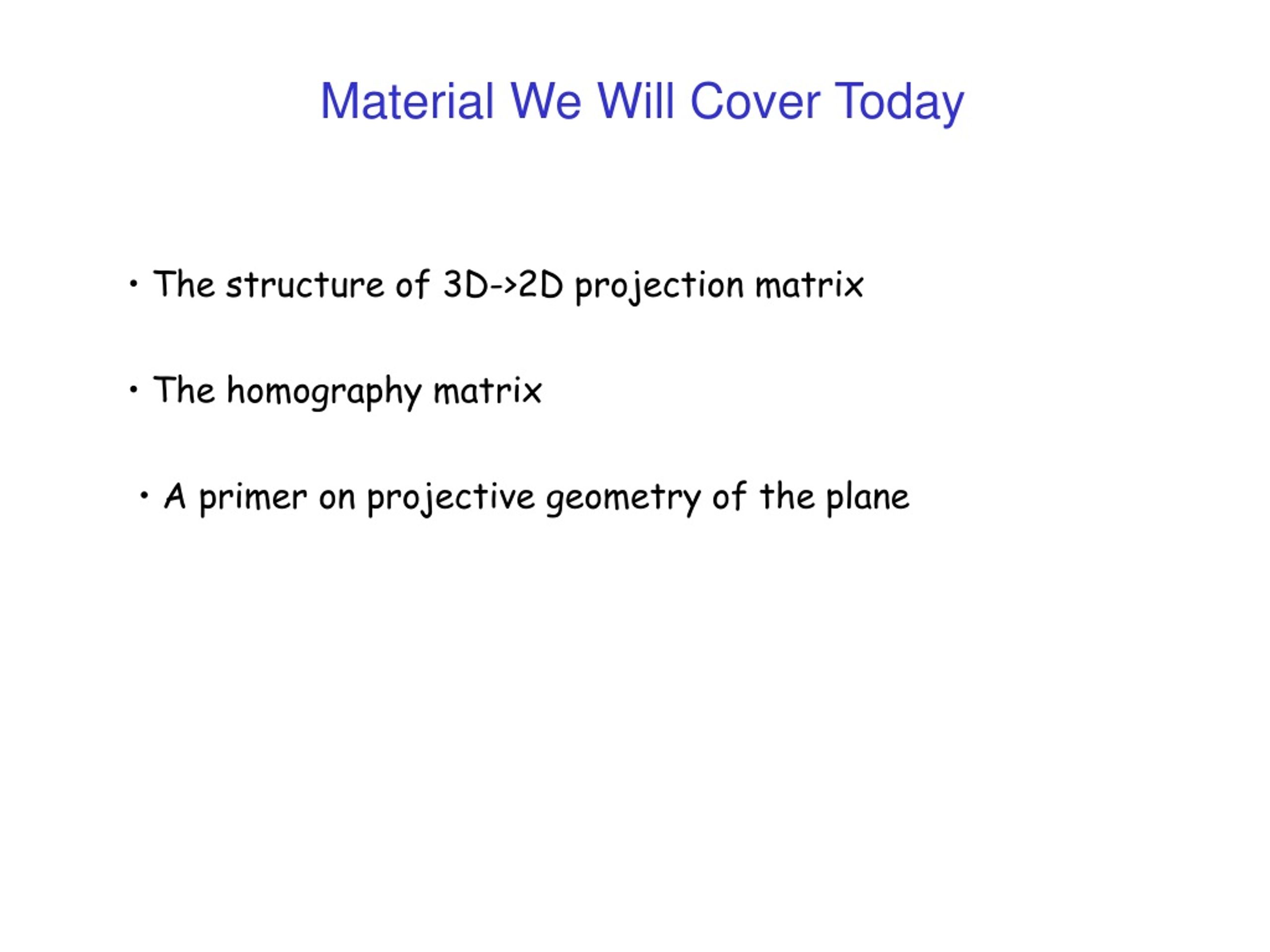 Material We Will Cover Today

• The structure of 3D->2D projection matrix

• The homography matrix

• A primer on projective geometry of the plane